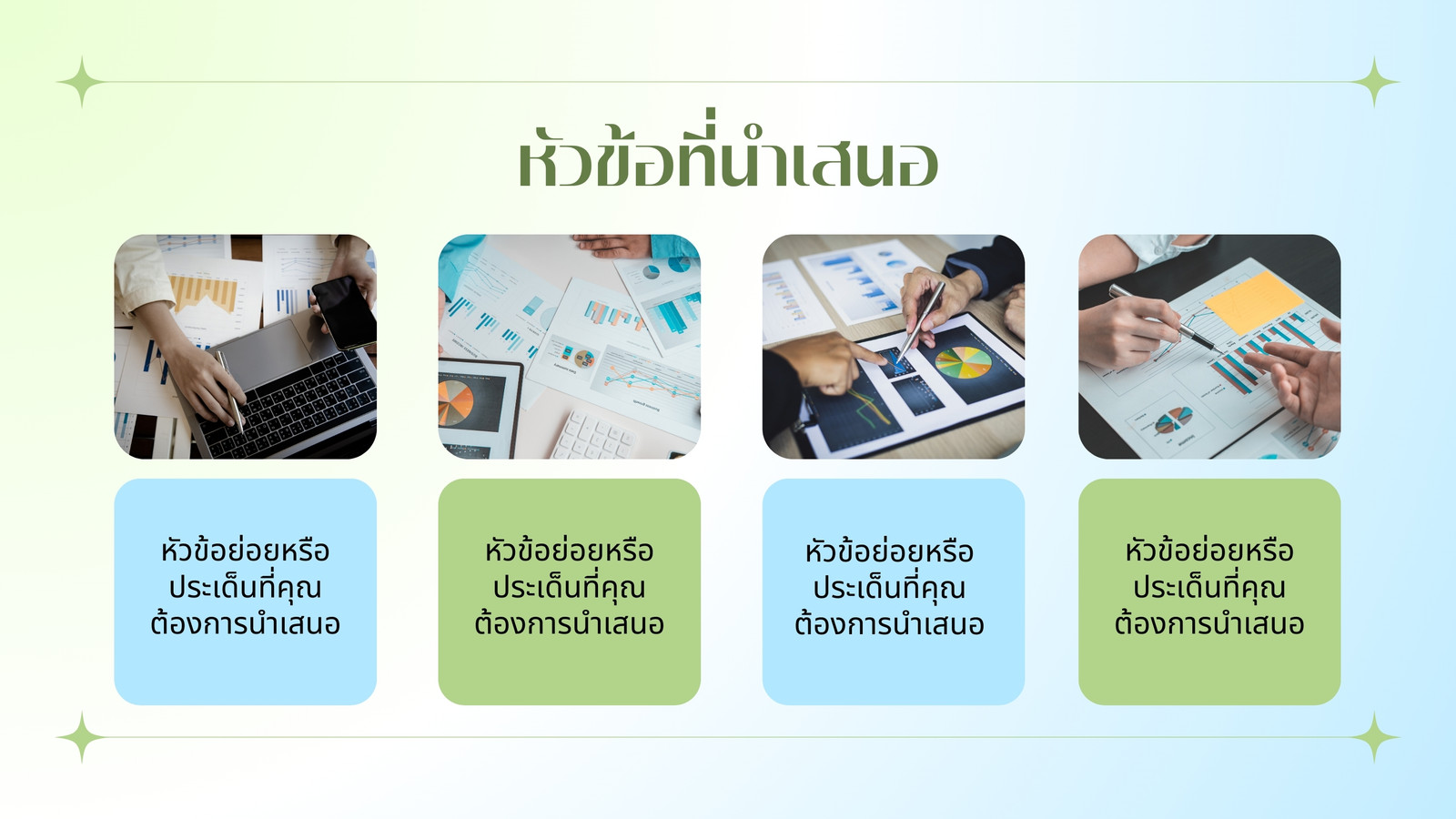 หัวข้อที่นำเสนอ

หัวข้อย่อยหรือประเด็นที่คุณต้องการนำเสนอ

หัวข้อย่อยหรือประเด็นที่คุณต้องการนำเสนอ

หัวข้อย่อยหรือประเด็นที่คุณต้องการนำเสนอ

หัวข้อย่อยหรือประเด็นที่คุณต้องการนำเสนอ